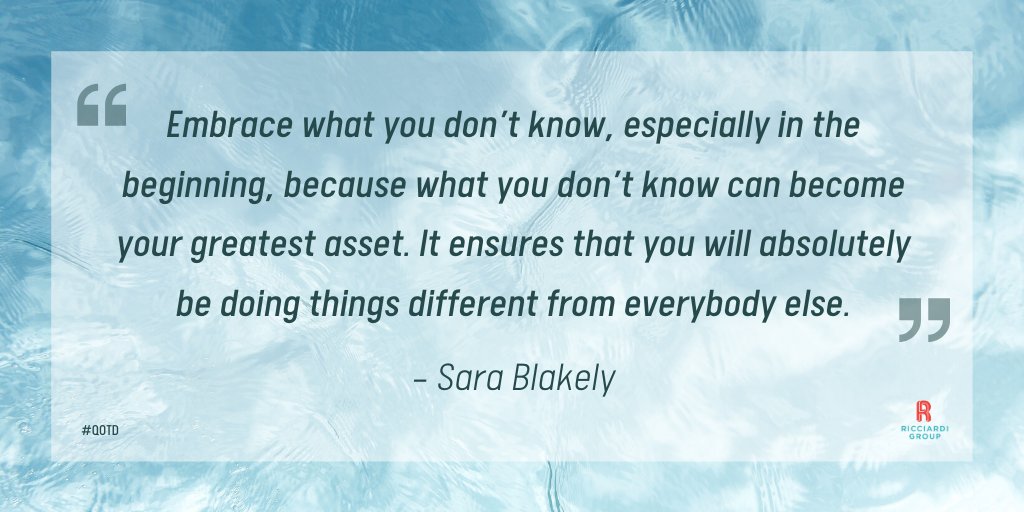 "

Embrace what you don't know, especially in the beginning, because what you don't know can become your greatest asset. It ensures that you will absolutely be doing things different from everybody else.

"

– Sara Blakely

#QOTD

R
RICCIARDI
GROUP